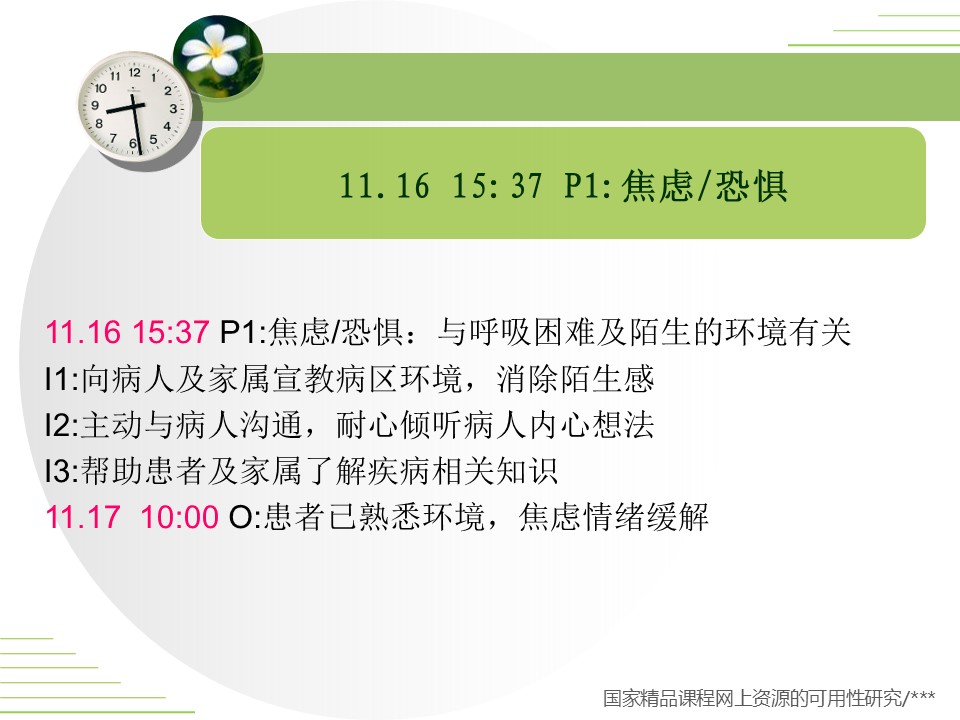 11.16 15:37 P1:焦虑/恐惧

11.16 15:37 P1:焦虑/恐惧：与呼吸困难及陌生的环境有关
I1:向病人及家属宣教病区环境，消除陌生感
I2:主动与病人沟通，耐心倾听病人内心想法
I3:帮助患者及家属了解疾病相关知识
11.17 10:00 O:患者已熟悉环境，焦虑情绪缓解

国家精品课程网上资源的可用性研究/***